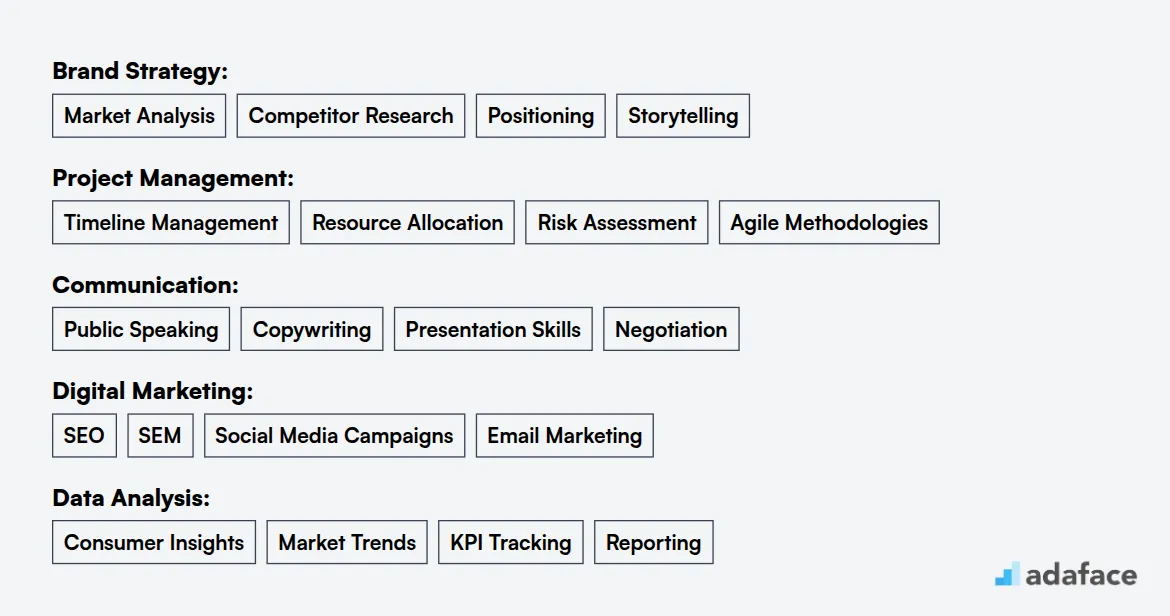 Brand Strategy:

Market Analysis
Competitor Research
Positioning
Storytelling

Project Management:

Timeline Management
Resource Allocation
Risk Assessment
Agile Methodologies

Communication:

Public Speaking
Copywriting
Presentation Skills
Negotiation

Digital Marketing:

SEO
SEM
Social Media Campaigns
Email Marketing

Data Analysis:

Consumer Insights
Market Trends
KPI Tracking
Reporting

adaface